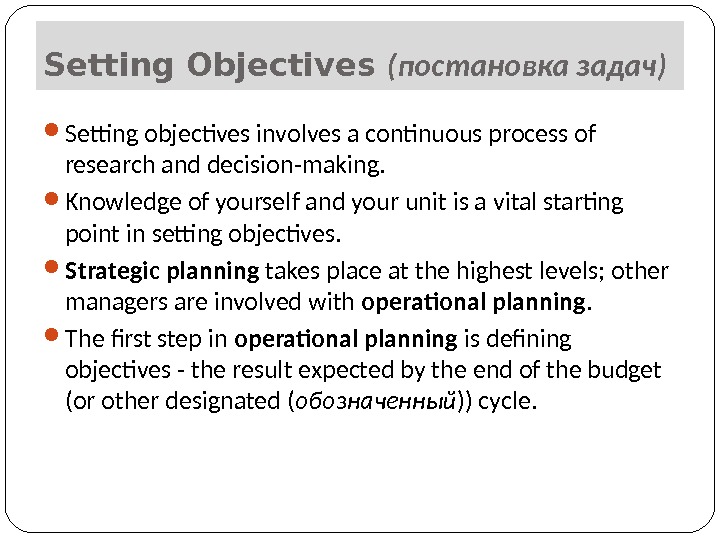 Setting Objectives (постановка задач)

Setting objectives involves a continuous process of research and decision-making.

Knowledge of yourself and your unit is a vital starting point in setting objectives.

Strategic planning takes place at the highest levels; other managers are involved with operational planning.

The first step in operational planning is defining objectives - the result expected by the end of the budget (or other designated (обозначенный)) cycle.